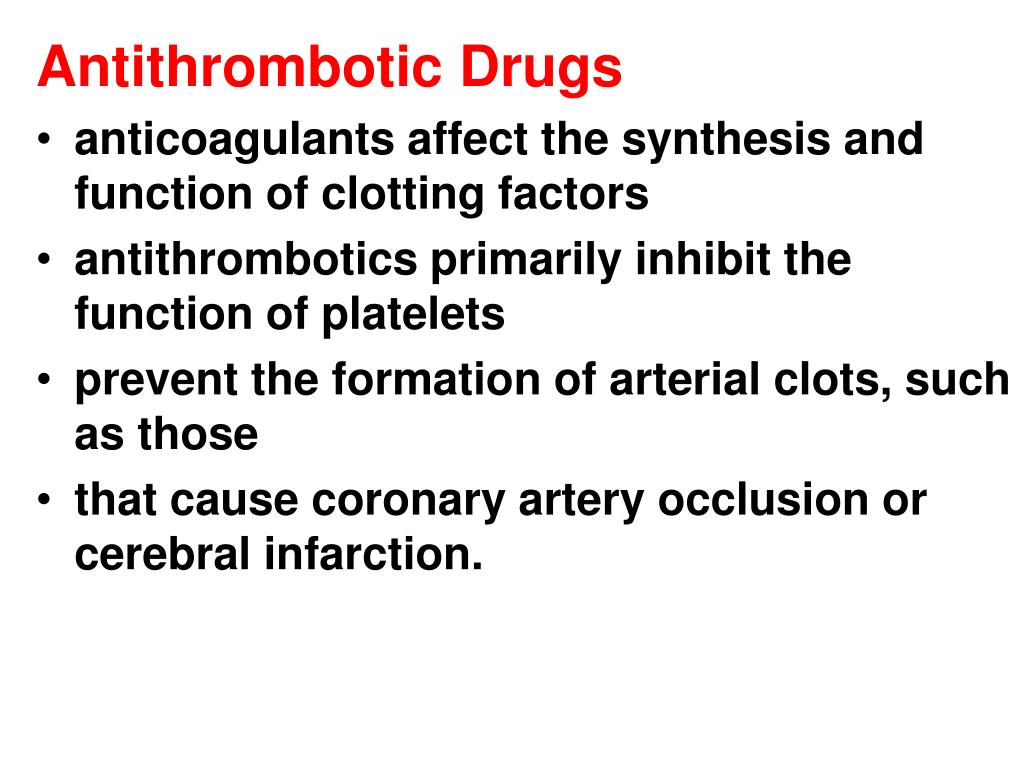 Antithrombotic Drugs

• anticoagulants affect the synthesis and function of clotting factors
• antithrombotics primarily inhibit the function of platelets
• prevent the formation of arterial clots, such as those
• that cause coronary artery occlusion or cerebral infarction.